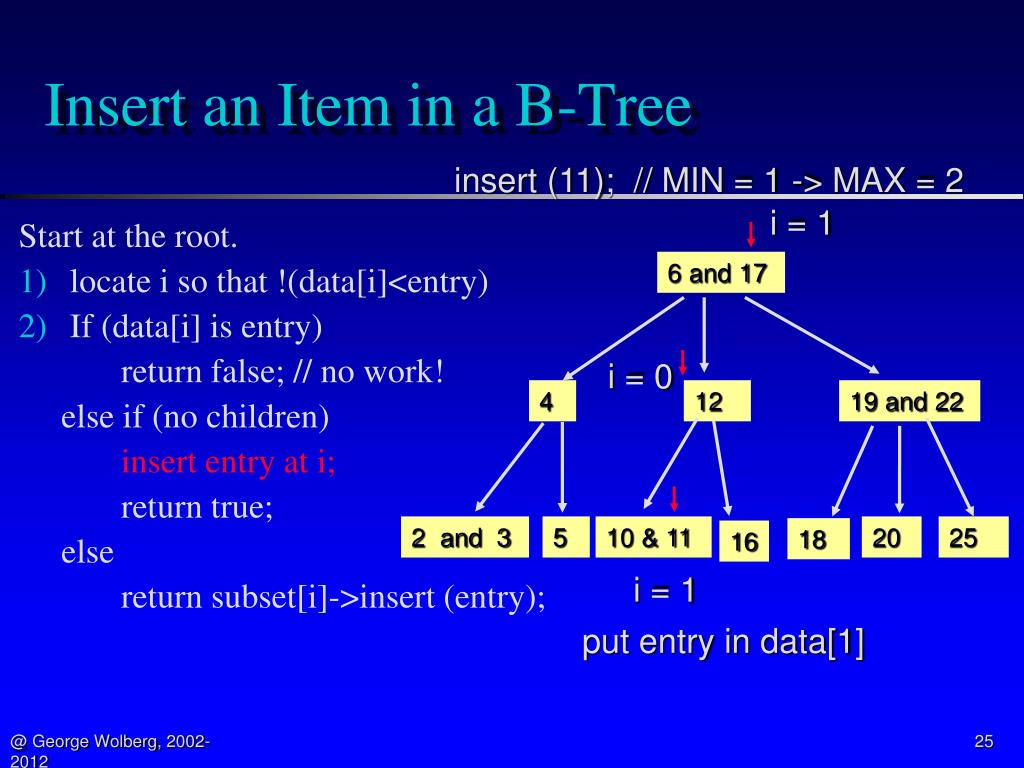 Insert an Item in a B-Tree

insert (11); // MIN = 1 -> MAX = 2

Start at the root.
1) locate i so that !(data[i]<entry)
2) If (data[i] is entry)
return false; // no work!
else if (no children)
insert entry at i;
return true;
else
return subset[i]->insert (entry);

i = 1

6 and 17

i = 0

4

12

19 and 22

2 and 3

5

10 & 11

16

18

20

25

i = 1

put entry in data[1]

@ George Wolberg, 2002-2012

25